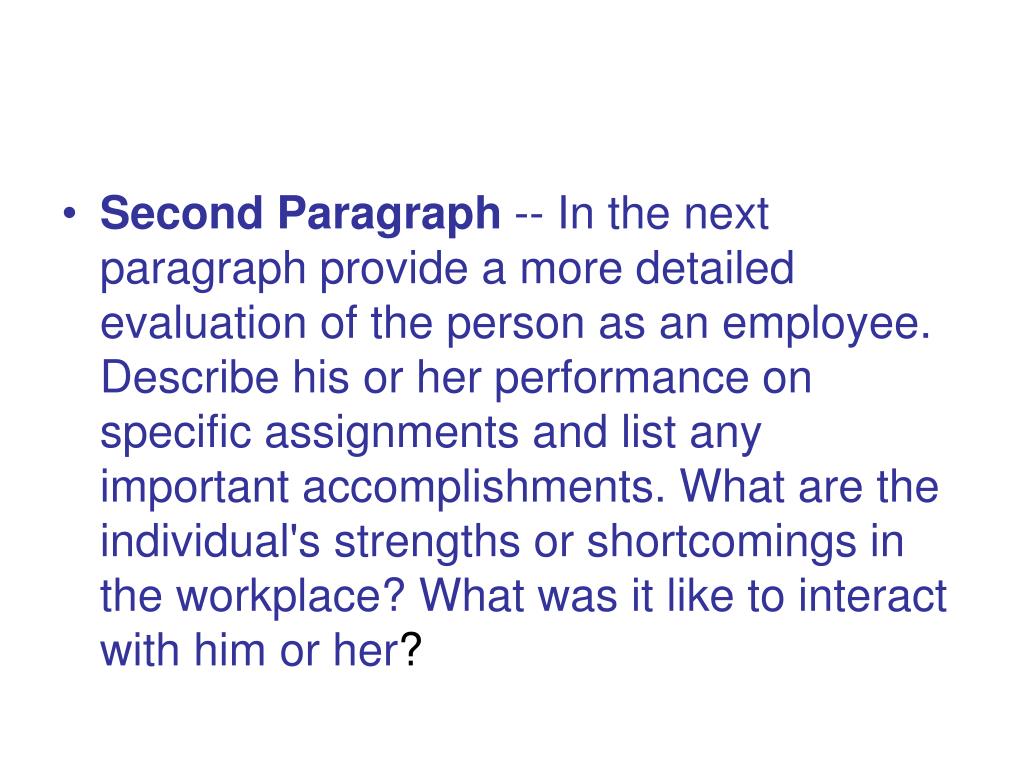 • Second Paragraph -- In the next paragraph provide a more detailed evaluation of the person as an employee. Describe his or her performance on specific assignments and list any important accomplishments. What are the individual's strengths or shortcomings in the workplace? What was it like to interact with him or her?